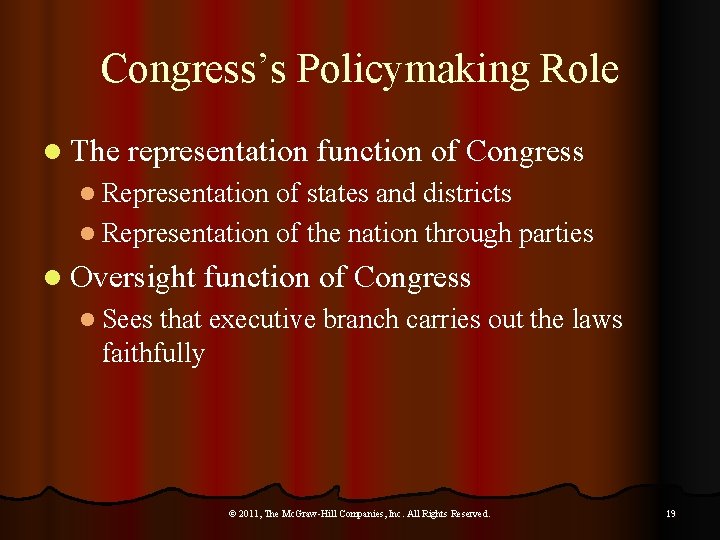 Congress's Policymaking Role

- The representation function of Congress
  - Representation of states and districts
  - Representation of the nation through parties
- Oversight function of Congress
  - Sees that executive branch carries out the laws faithfully

© 2011, The McGraw-Hill Companies, Inc. All Rights Reserved.

19